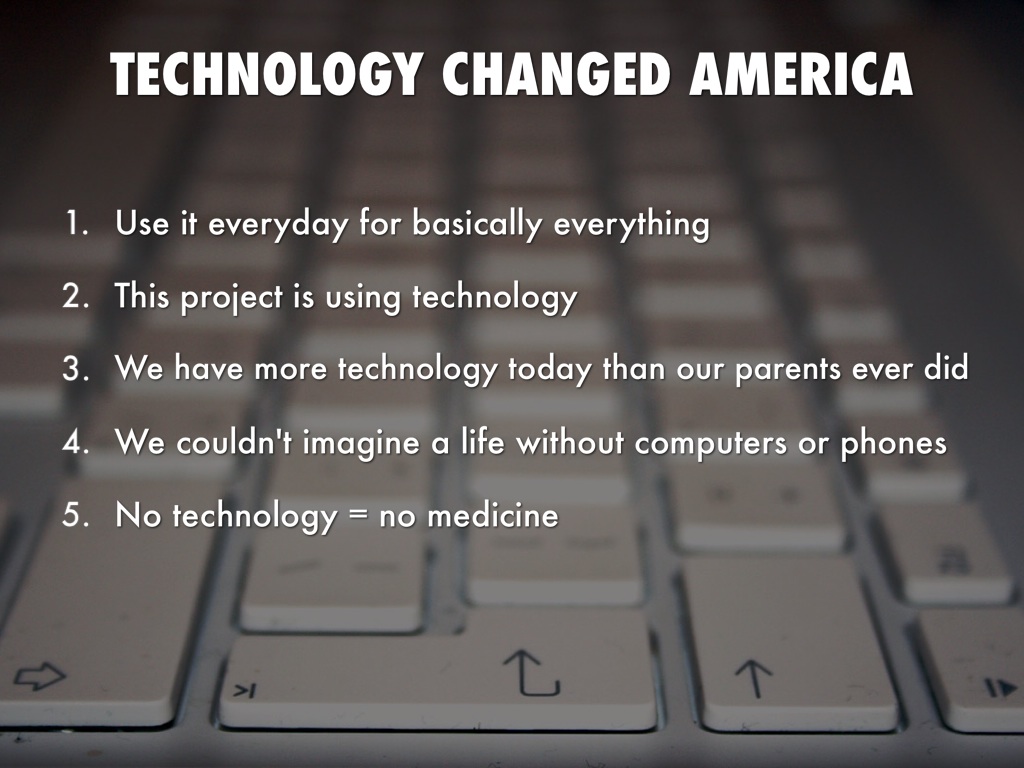 TECHNOLOGY CHANGED AMERICA

1. Use it everyday for basically everything
2. This project is using technology
3. We have more technology today than our parents ever did
4. We couldn't imagine a life without computers or phones
5. No technology = no medicine